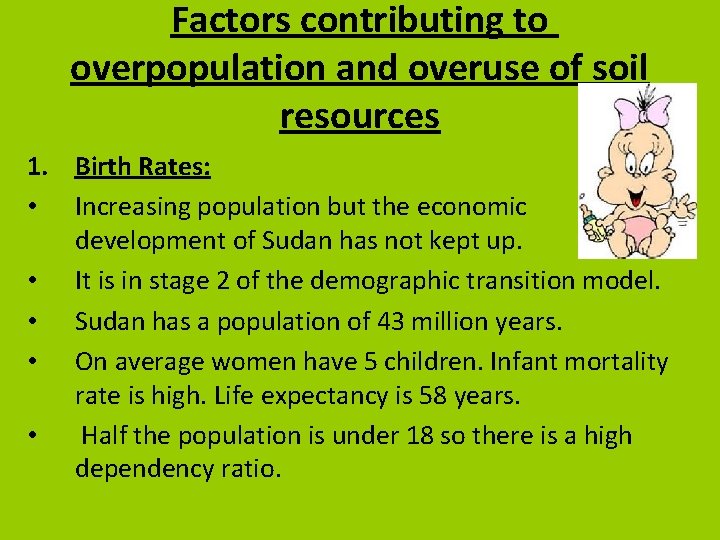 Factors contributing to overpopulation and overuse of soil resources

1. Birth Rates:

• Increasing population but the economic development of Sudan has not kept up.

• It is in stage 2 of the demographic transition model.

• Sudan has a population of 43 million years.

• On average women have 5 children. Infant mortality rate is high. Life expectancy is 58 years.

• Half the population is under 18 so there is a high dependency ratio.